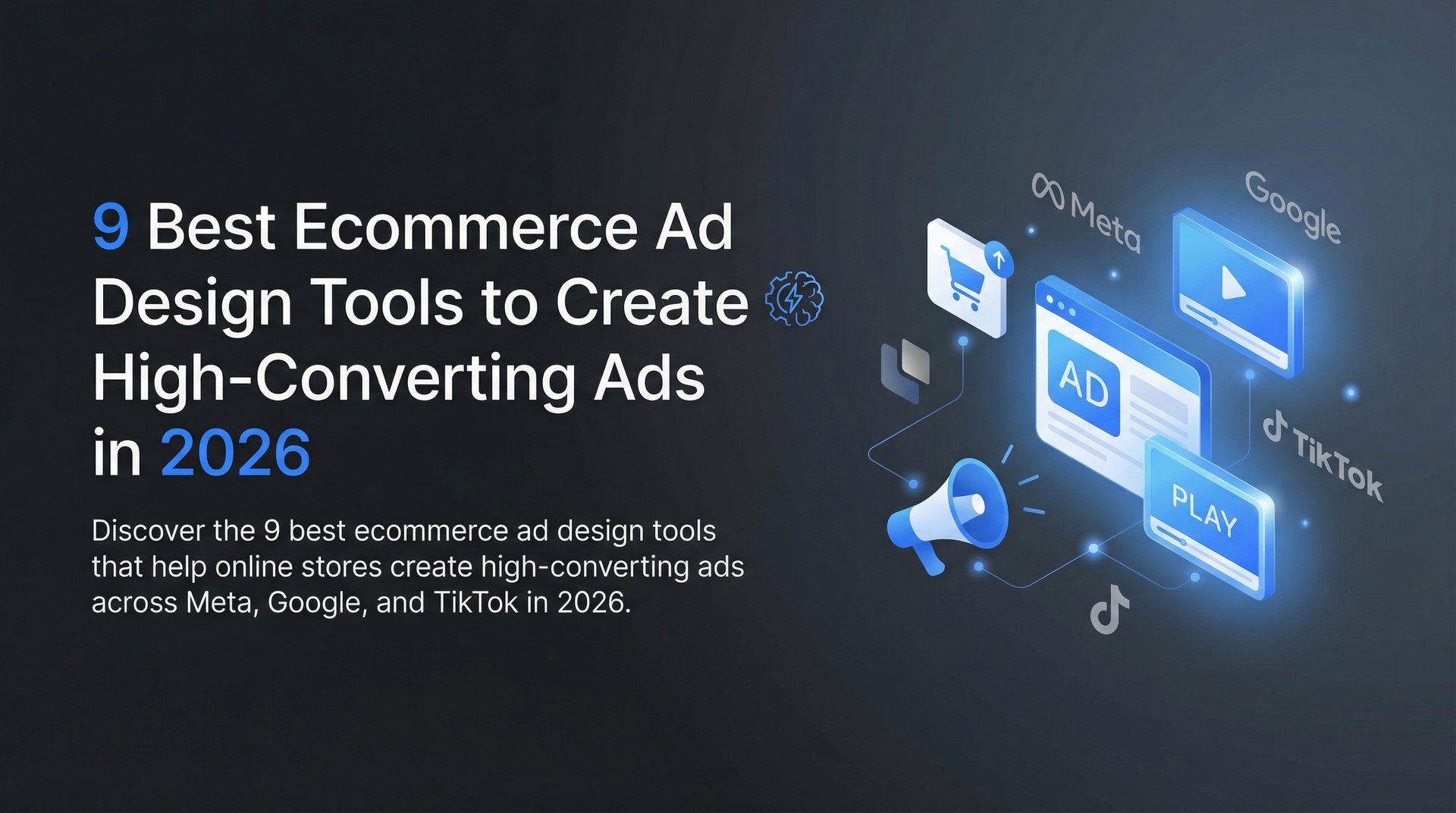 9 Best Ecommerce Ad Design Tools to Create High-Converting Ads in 2026

Discover the 9 best ecommerce ad design tools that help online stores create high-converting ads across Meta, Google, and TikTok in 2026.

Meta

Google

AD

TikTok

PLAY